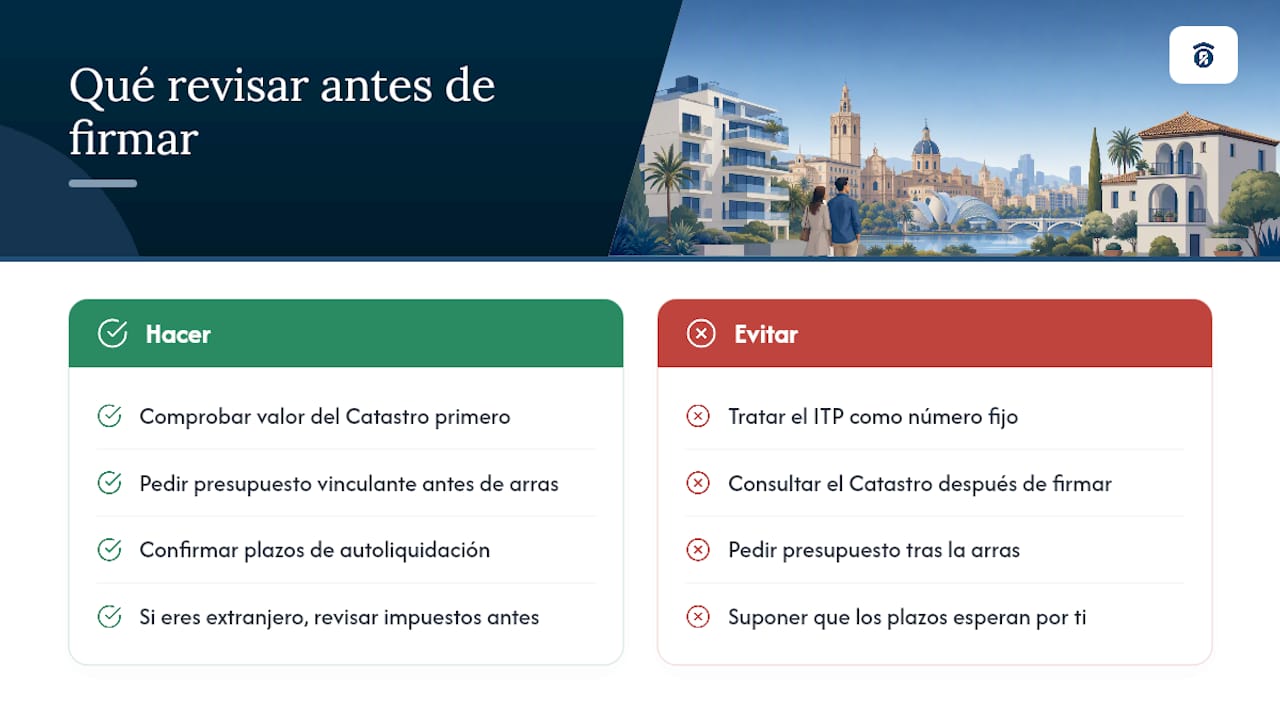 Qué revisar antes de firmar

Hacer

Comprobar valor del Catastro primero

Pedir presupuesto vinculante antes de arras

Confirmar plazos de autoliquidación

Si eres extranjero, revisar impuestos antes

Evitar

Tratar el ITP como número fijo

Consultar el Catastro después de firmar

Pedir presupuesto tras la arras

Suponer que los plazos esperan por ti